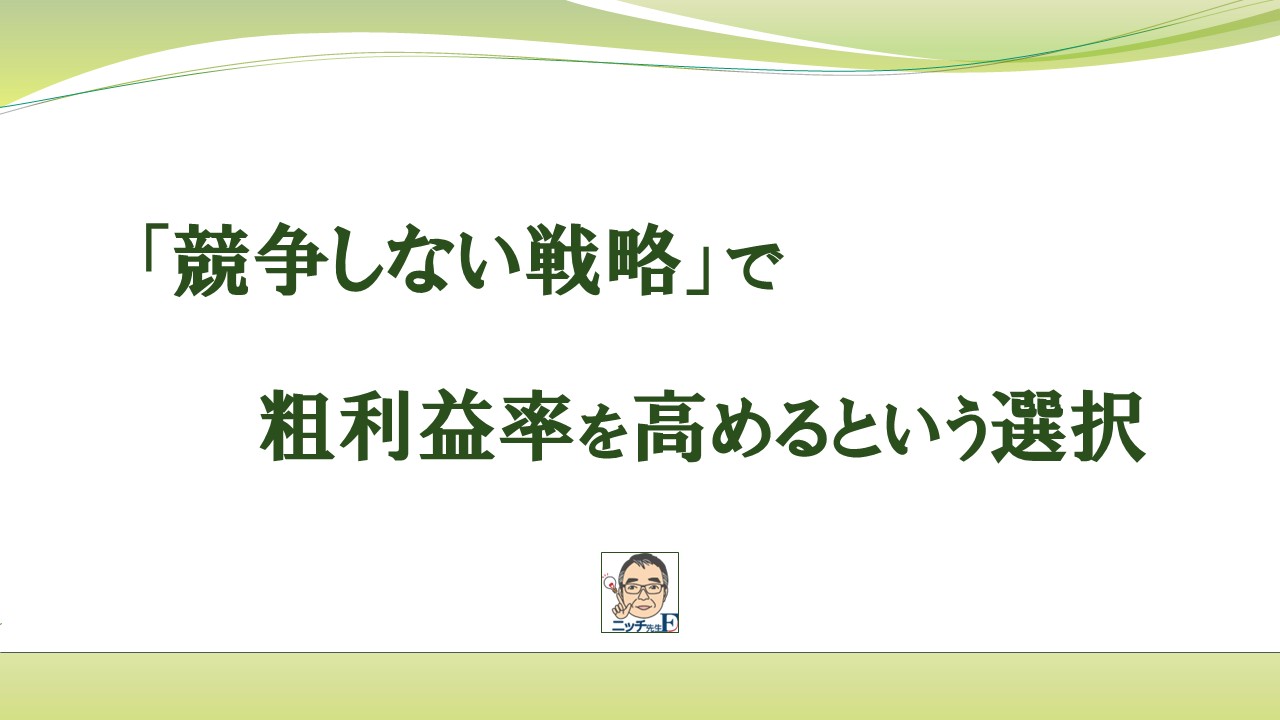 「競争しない戦略」で

粗利益率を高めるという選択

ニッチ先生E